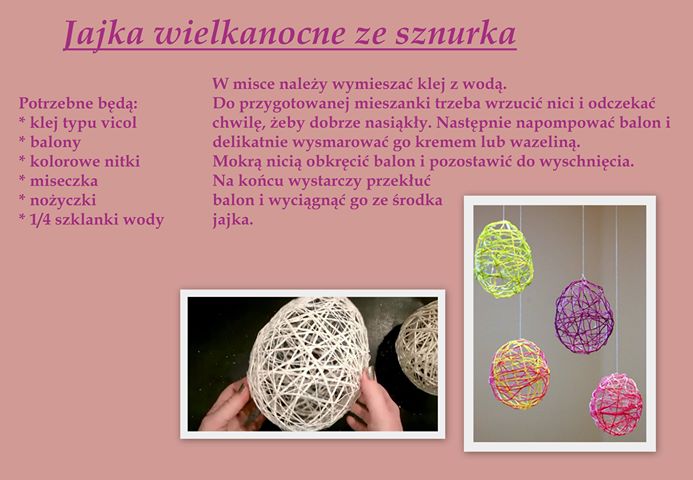 Jajka wielkanocne ze sznurka

Potrzebne będą:
* klej typu vicol
* balony
* kolorowe nitki
* miseczka
* nożyczki
* 1/4 szklanki wody

W misce należy wymieszać klej z wodą.
Do przygotowanej mieszanki trzeba wrzucić nici i odczekać chwilę, żeby dobrze nasiąkły. Następnie napompować balon i delikatnie wysmarować go kremem lub wazeliną.
Mokrą nicią obkręcić balon i pozostawić do wyschnięcia.
Na końcu wystarczy przekłuć balon i wyciągnąć go ze środka jajka.